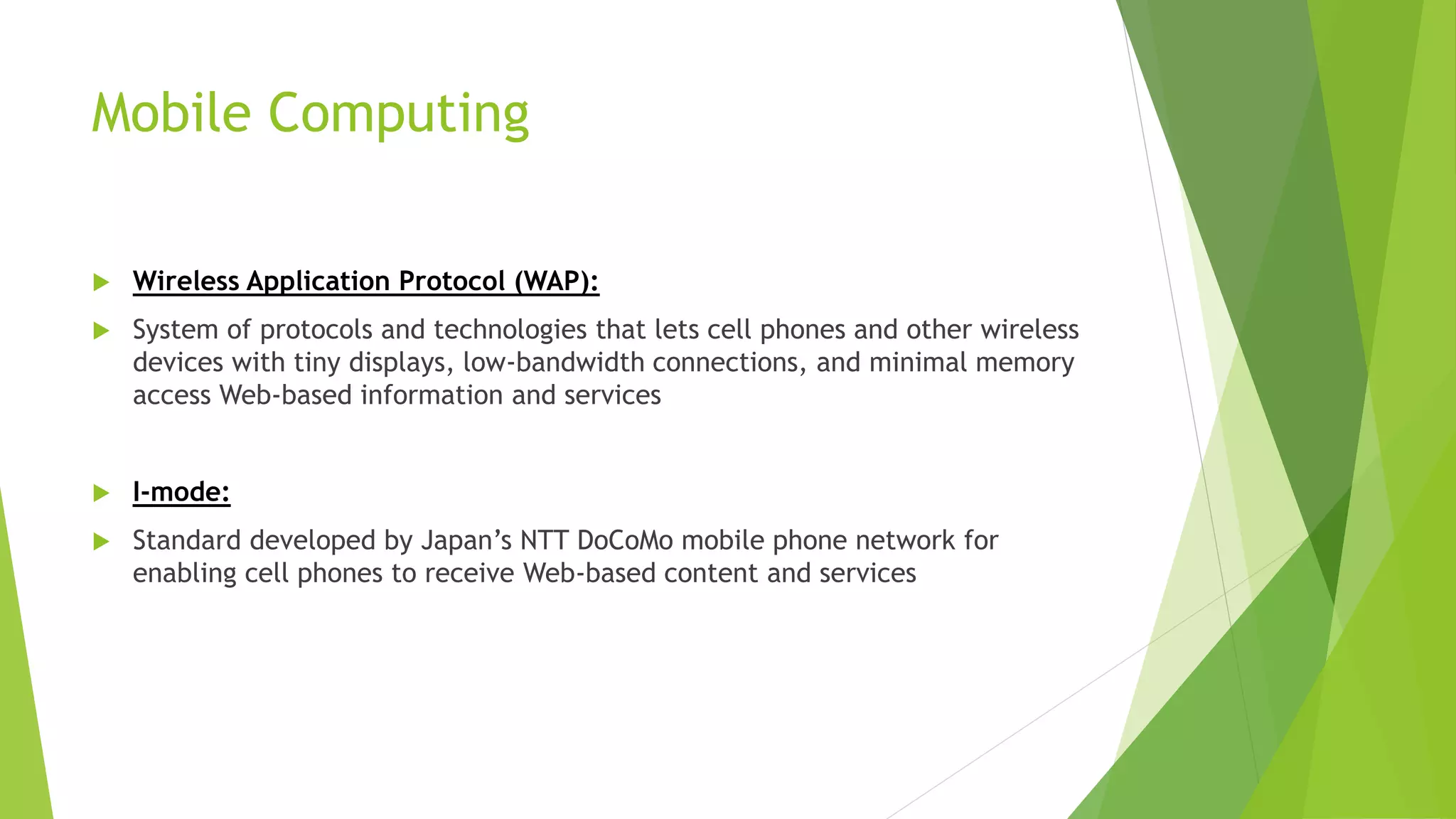 Mobile Computing

Wireless Application Protocol (WAP):

System of protocols and technologies that lets cell phones and other wireless devices with tiny displays, low-bandwidth connections, and minimal memory access Web-based information and services

I-mode:

Standard developed by Japan’s NTT DoCoMo mobile phone network for enabling cell phones to receive Web-based content and services